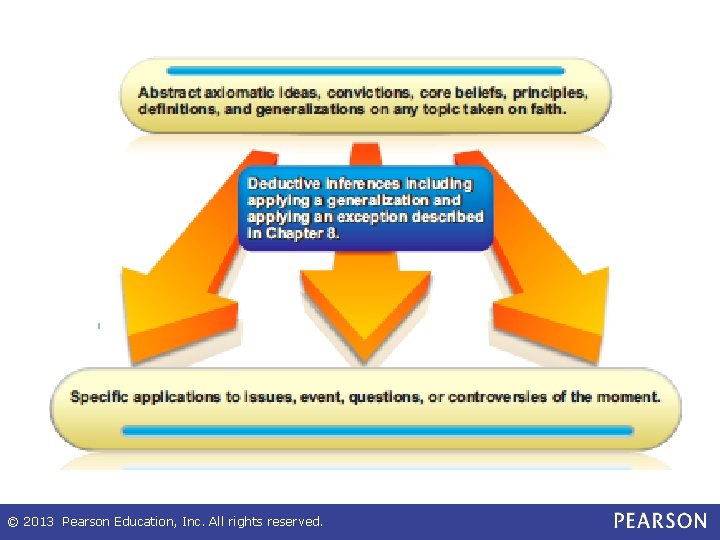 Abstract axiomatic ideas, convictions, core beliefs, principles, definitions, and generalizations on any topic taken on faith.

Deductive inferences including applying a generalization and applying an exception described in Chapter 8.

Specific applications to issues, event, questions, or controversies of the moment.

© 2013 Pearson Education, Inc. All rights reserved.

PEARSON